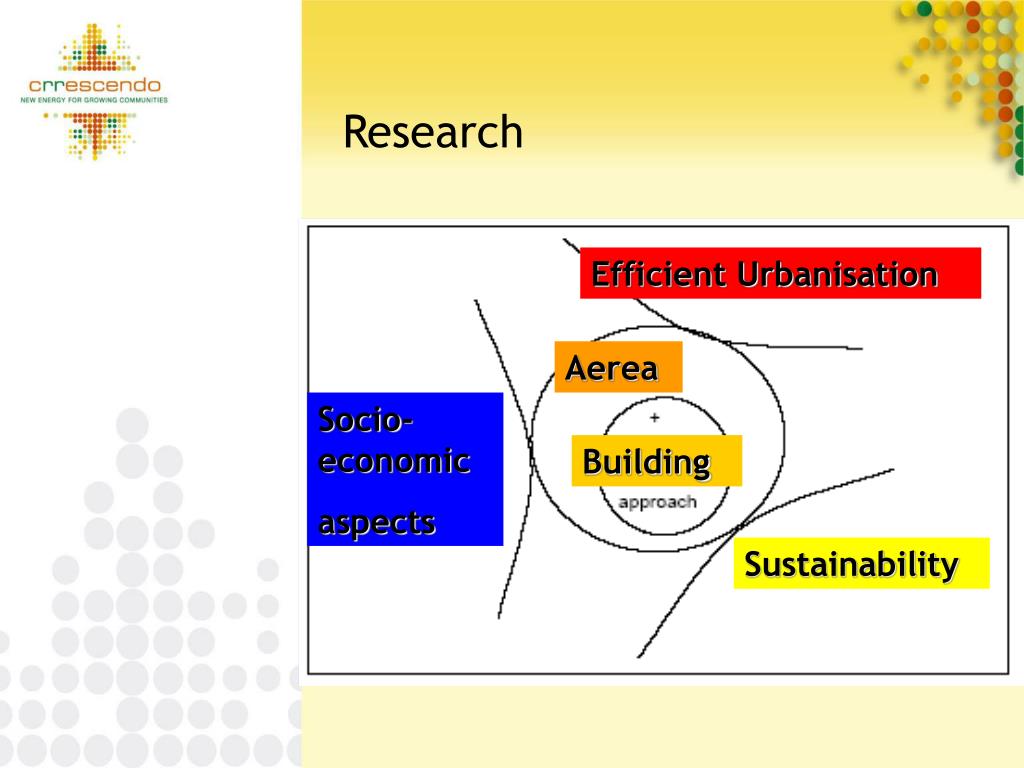 crrescendo
NEW ENERGY FOR GROWING COMMUNITIES

Research

Efficient Urbanisation

Aerea

Socio-economic

aspects

+

Building

approach

Sustainability